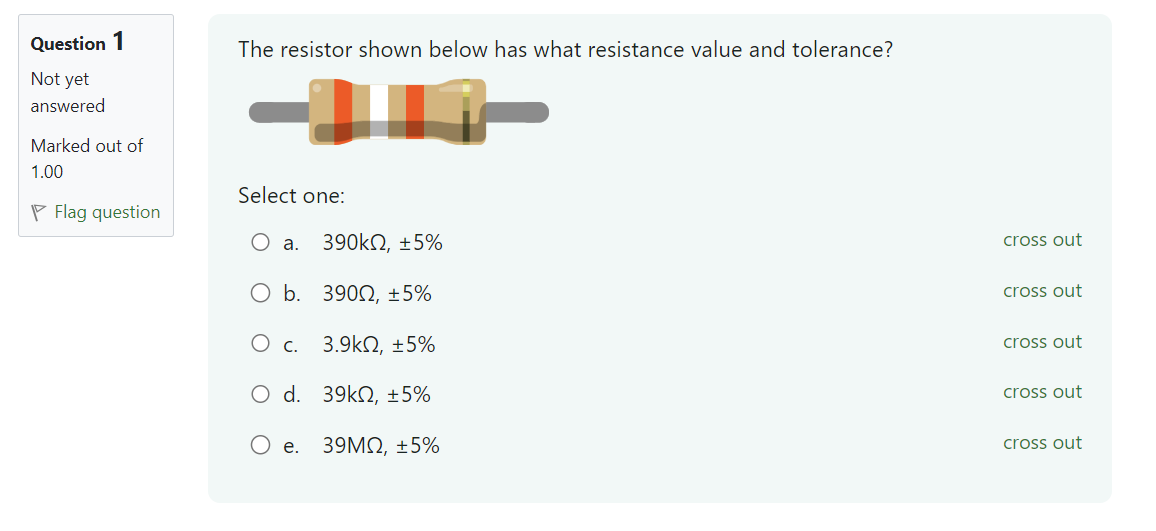 Question 1

Not yet answered

Marked out of 1.00

Flag question

The resistor shown below has what resistance value and tolerance?

Select one:

a. 390kΩ, ±5% cross out

b. 390Ω, ±5% cross out

c. 3.9kΩ, ±5% cross out

d. 39kΩ, ±5% cross out

e. 39MΩ, ±5% cross out